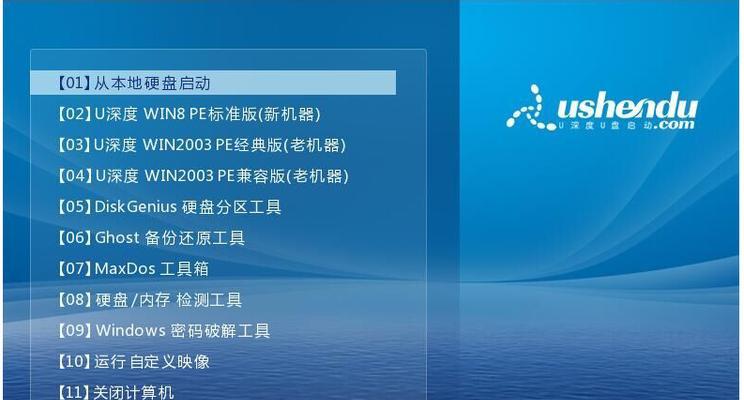 【01】从本地硬盘启动
【02】U深度 WIN8 PE标准版(新机器)
【03】U深度 WIN2003 PE经典版(老机器)
【04】U深度 WIN2003 PE兼容版(老机器)
【05】DiskGenius 硬盘分区工具
【06】Ghost 备份还原工具
【07】MaxDos 工具箱
【08】硬盘/内存 检测工具
【09】Windows 密码破解工具
【10】运行自定义映像
【11】关闭计算机

ushendu
U深度U盘启动.com